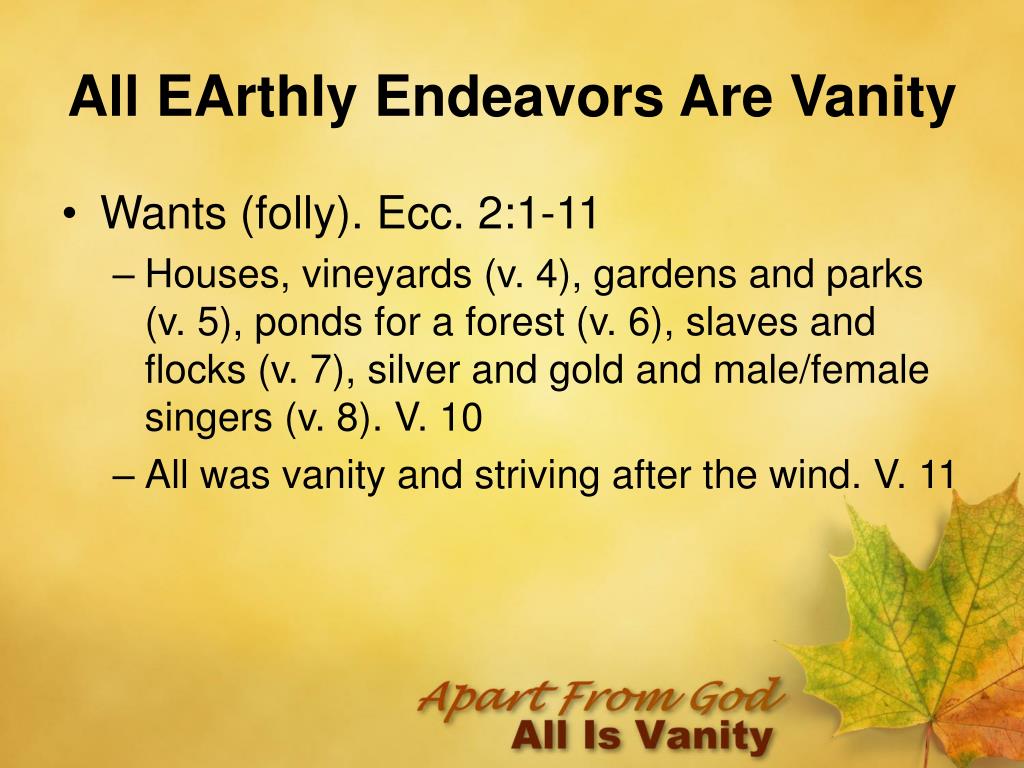 All EArthly Endeavors Are Vanity

• Wants (folly). Ecc. 2:1-11
– Houses, vineyards (v. 4), gardens and parks (v. 5), ponds for a forest (v. 6), slaves and flocks (v. 7), silver and gold and male/female singers (v. 8). V. 10
– All was vanity and striving after the wind. V. 11

Apart From God
All Is Vanity